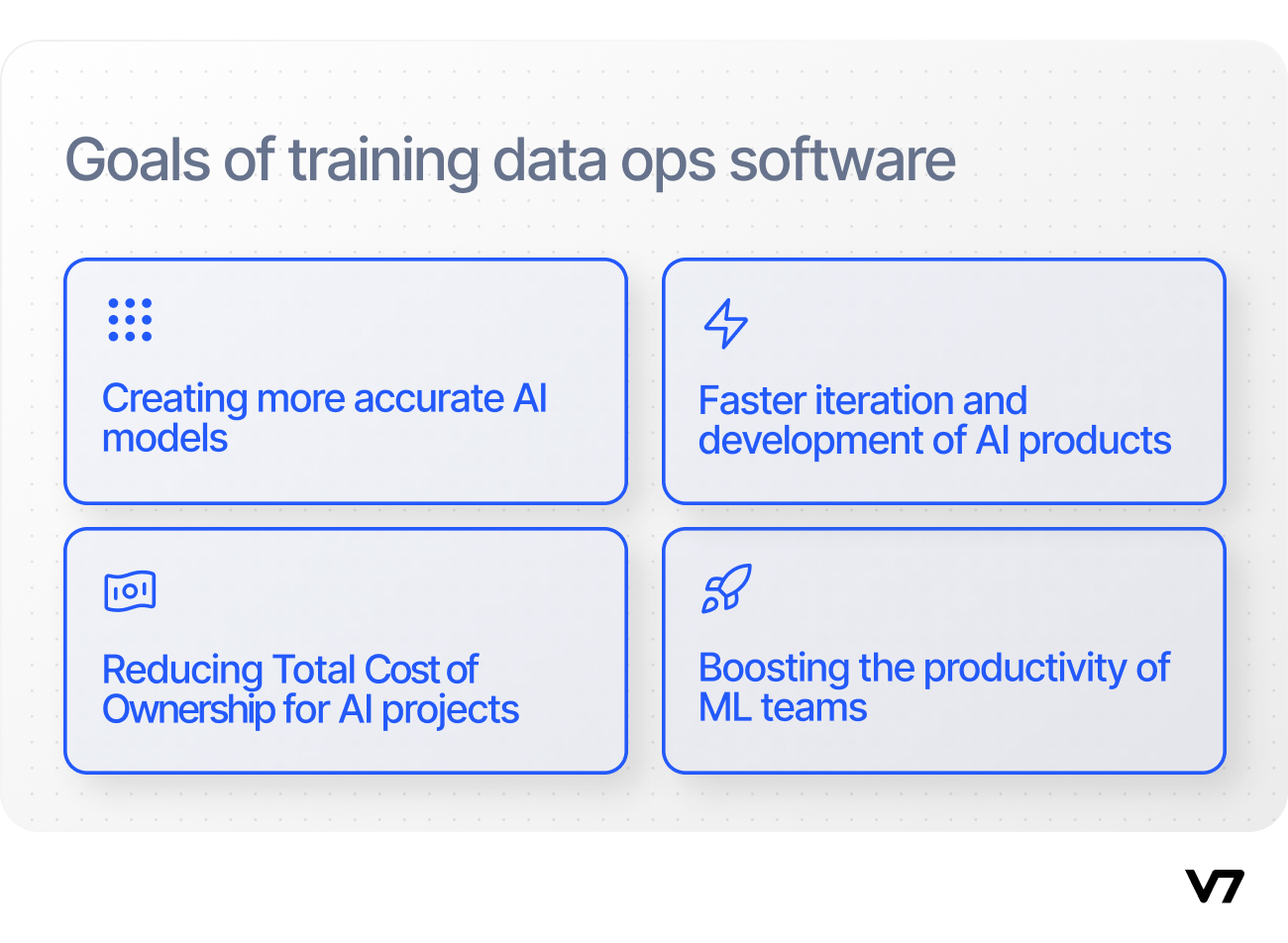 Goals of training data ops software

Creating more accurate AI models

Faster iteration and development of AI products

Reducing Total Cost of Ownership for AI projects

Boosting the productivity of ML teams

V7